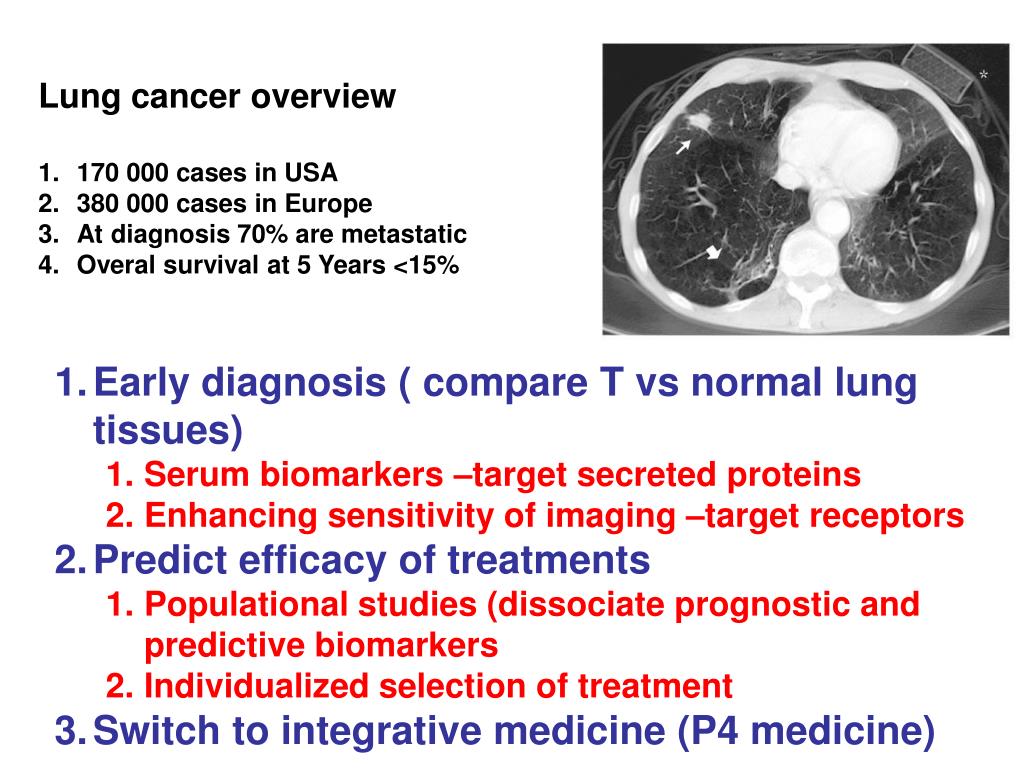 Lung cancer overview

1. 170 000 cases in USA
2. 380 000 cases in Europe
3. At diagnosis 70% are metastatic
4. Overal survival at 5 Years <15%

*

1. Early diagnosis ( compare T vs normal lung tissues)
   1. Serum biomarkers –target secreted proteins
   2. Enhancing sensitivity of imaging –target receptors
2. Predict efficacy of treatments
   1. Populational studies (dissociate prognostic and predictive biomarkers
   2. Individualized selection of treatment
3. Switch to integrative medicine (P4 medicine)